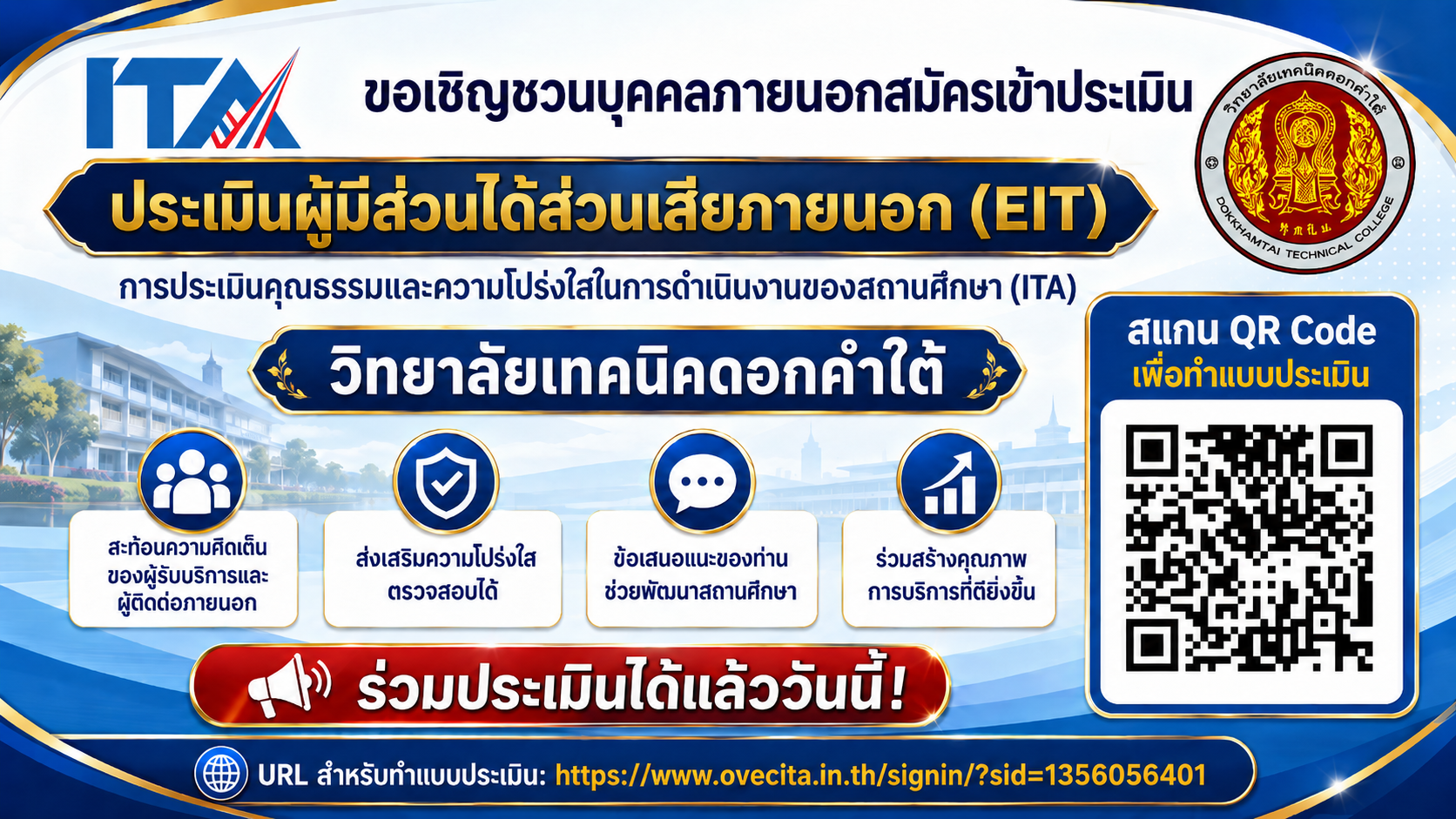 ITA

ขอเชิญชวนบุคคลภายนอกสมัครเข้าประเมิน

วิทยาลัยเทคนิคดอกคำใต้
DOKKHAMTAI TECHNICAL COLLEGE

ประเมินผู้มีส่วนได้ส่วนเสียภายนอก (EIT)

การประเมินคุณธรรมและความโปร่งใสในการดำเนินงานของสถานศึกษา (ITA)

วิทยาลัยเทคนิคดอกคำใต้

สะท้อนความคิดเห็นของผู้รับบริการและผู้ติดต่อภายนอก

ส่งเสริมความโปร่งใส ตรวจสอบได้

ข้อเสนอแนะของท่าน ช่วยพัฒนาสถานศึกษา

ร่วมสร้างคุณภาพ การบริการที่ดียิ่งขึ้น

สแกน QR Code
เพื่อทำแบบประเมิน

ร่วมประเมินได้แล้ววันนี้!

URL สำหรับทำแบบประเมิน: https://www.ovecita.in.th/signin/?sid=1356056401